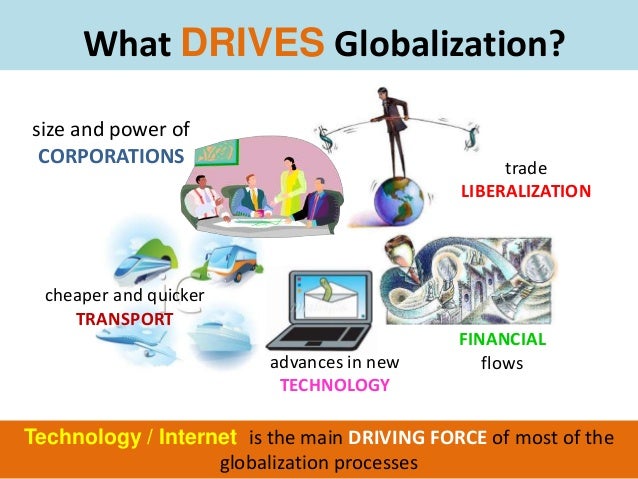 What DRIVES Globalization?

size and power of CORPORATIONS

trade LIBERALIZATION

cheaper and quicker TRANSPORT

advances in new TECHNOLOGY

FINANCIAL flows

Technology / Internet is the main DRIVING FORCE of most of the globalization processes